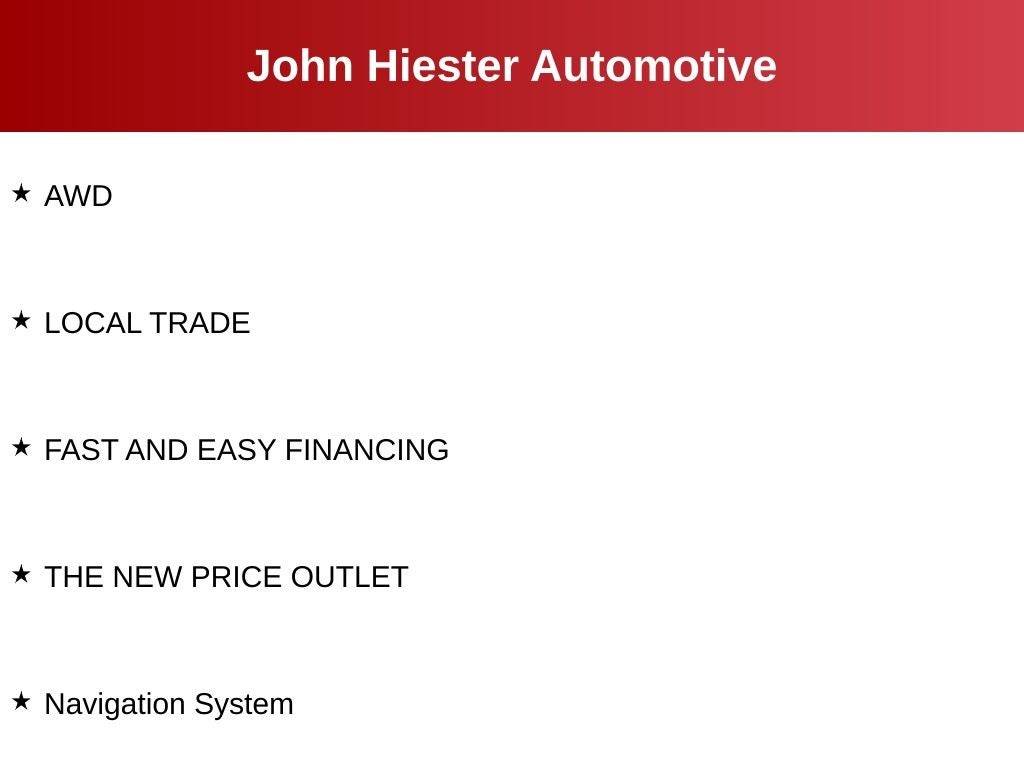 John Hiester Automotive

★ AWD

★ LOCAL TRADE

★ FAST AND EASY FINANCING

★ THE NEW PRICE OUTLET

★ Navigation System